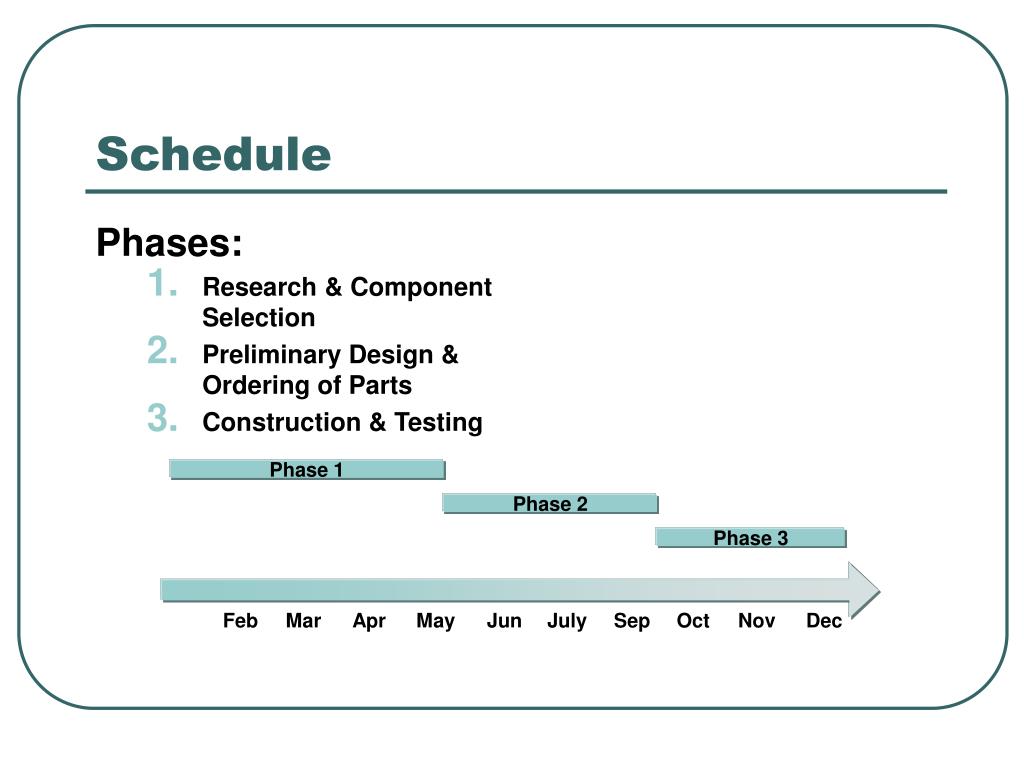 Schedule

Phases:

1. Research & Component Selection
2. Preliminary Design & Ordering of Parts
3. Construction & Testing

Phase 1

Phase 2

Phase 3

Feb Mar Apr May Jun July Sep Oct Nov Dec